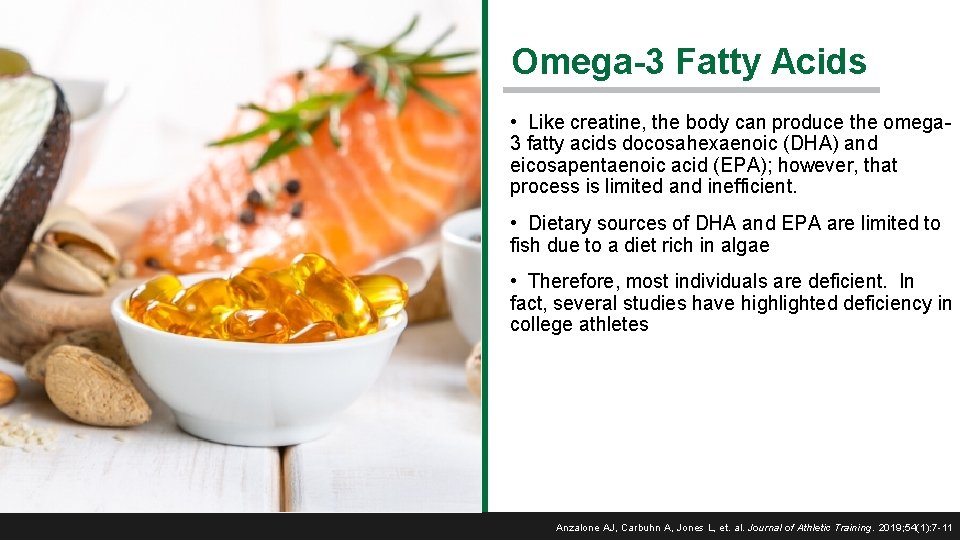 Omega-3 Fatty Acids

• Like creatine, the body can produce the omega-3 fatty acids docosahexaenoic (DHA) and eicosapentaenoic acid (EPA); however, that process is limited and inefficient.

• Dietary sources of DHA and EPA are limited to fish due to a diet rich in algae

• Therefore, most individuals are deficient. In fact, several studies have highlighted deficiency in college athletes

Anzalone AJ, Carbuhn A, Jones L, et. al. Journal of Athletic Training. 2019;54(1):7-11